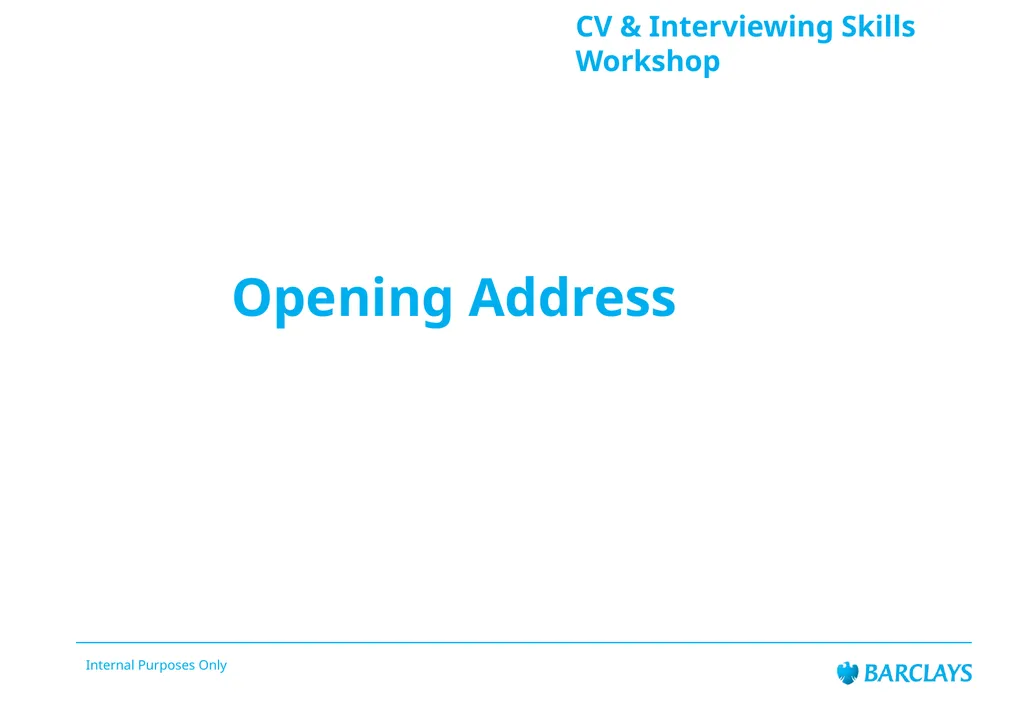 CV & Interviewing Skills Workshop

Opening Address

Internal Purposes Only

BARCLAYS